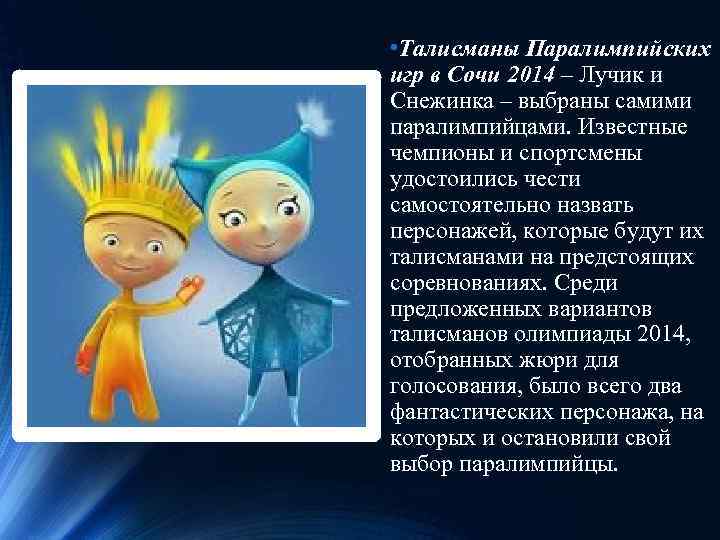 •Талисманы Паралимпийских игр в Сочи 2014 – Лучик и Снежинка – выбраны самими паралимпийцами. Известные чемпионы и спортсмены удостоились чести самостоятельно назвать персонажей, которые будут их талисманами на предстоящих соревнованиях. Среди предложенных вариантов талисманов олимпиады 2014, отобранных жюри для голосования, было всего два фантастических персонажа, на которых и остановили свой выбор паралимпийцы.